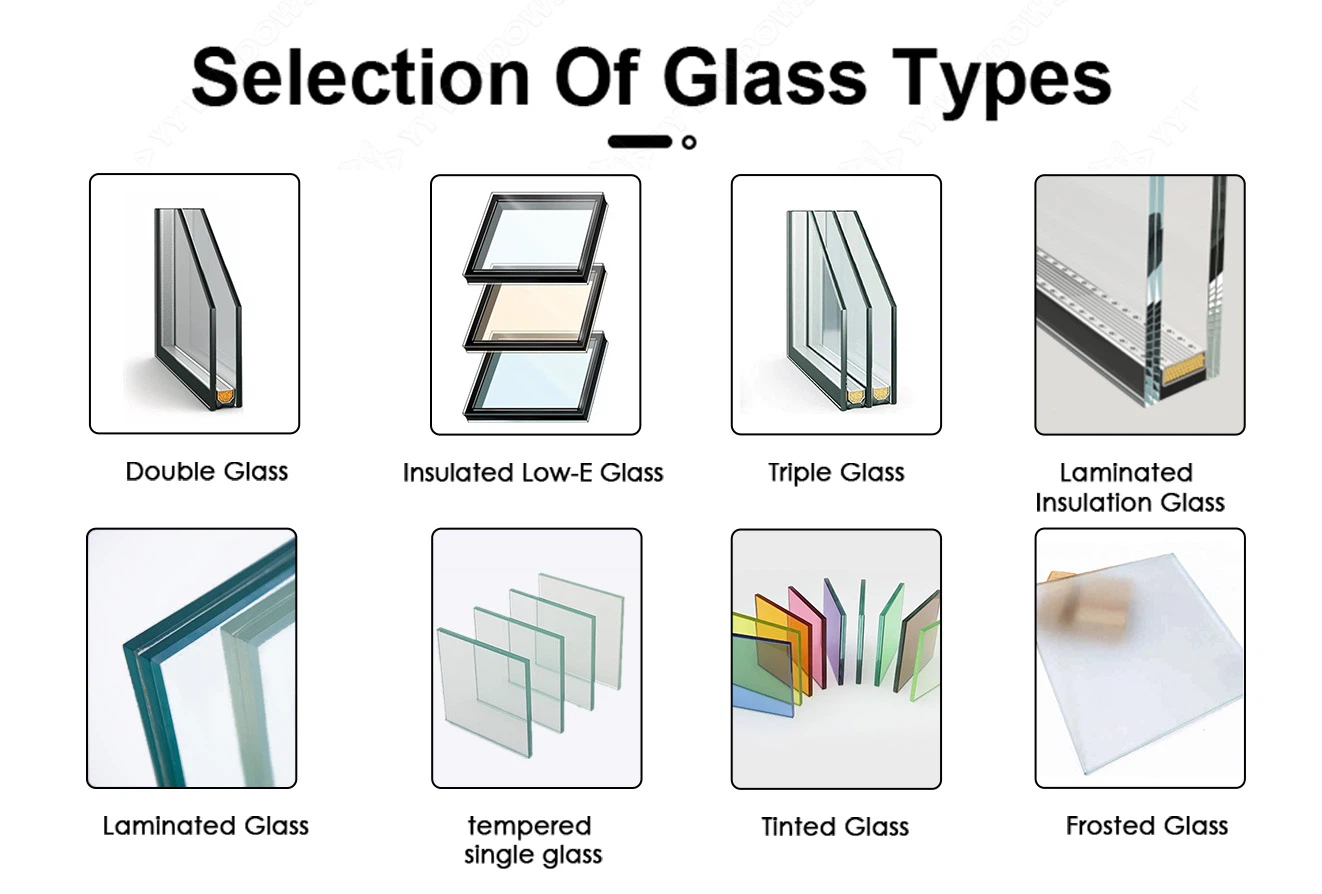 Selection Of Glass Types

Double Glass

Insulated Low-E Glass

Triple Glass

Laminated Insulation Glass

Laminated Glass

tempered single glass

Tinted Glass

Frosted Glass